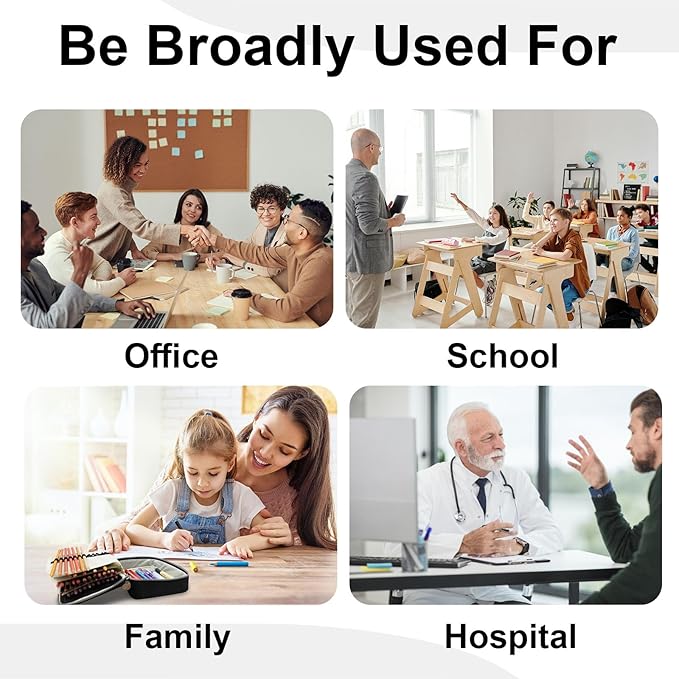 Be Broadly Used For

Office

School

Family

Hospital